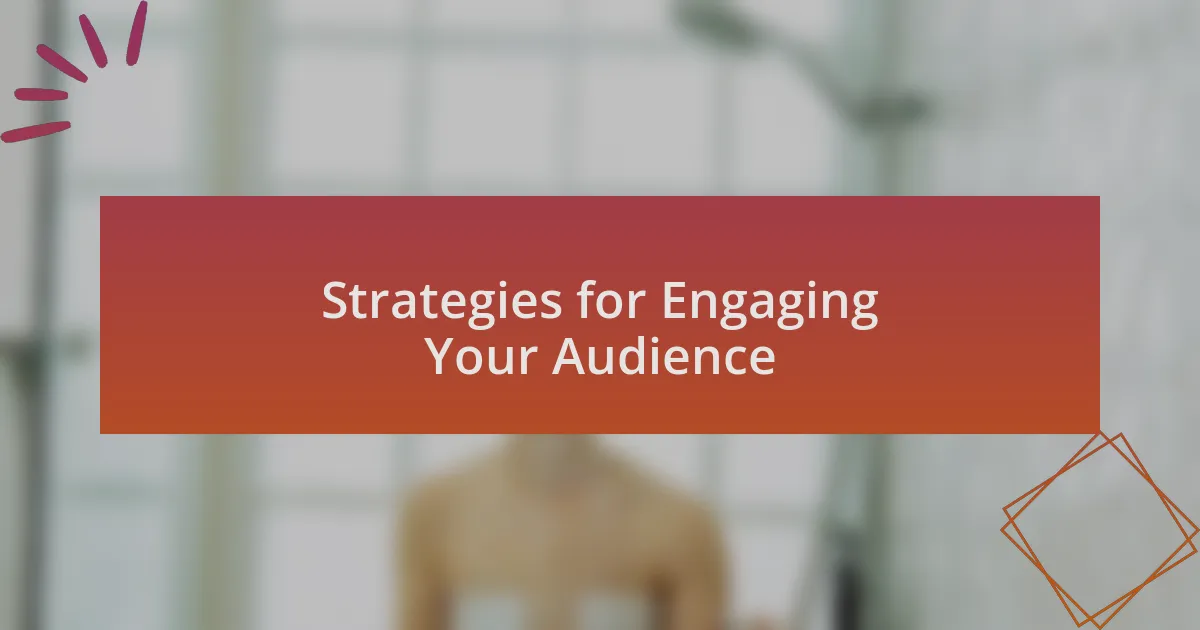 Strategies for Engaging Your Audience